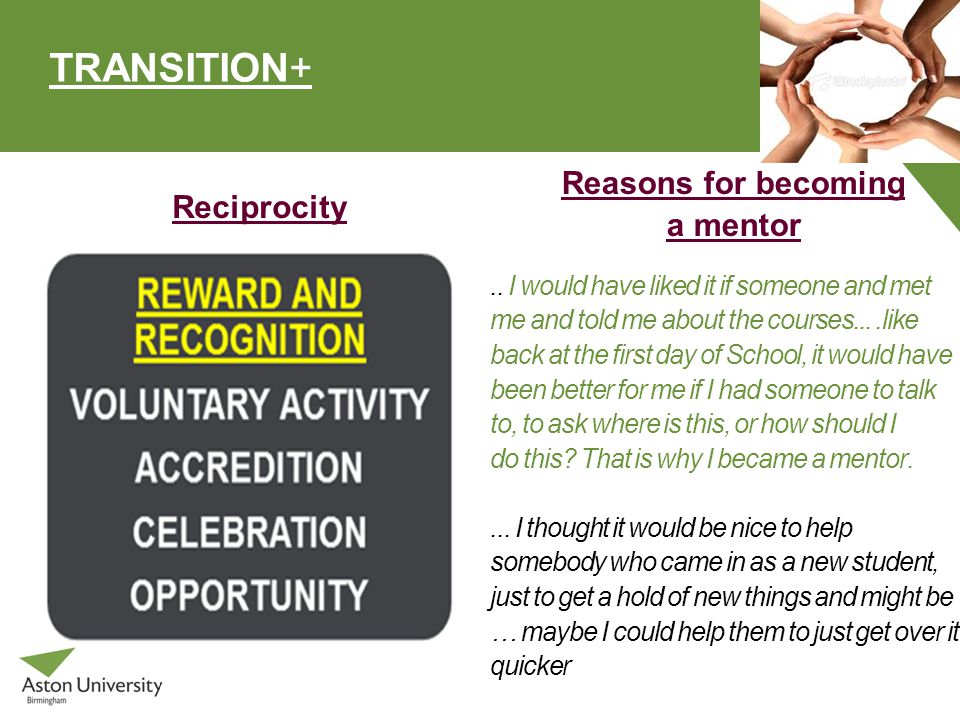 TRANSITION+

iStockphoto

Reciprocity

REWARD AND RECOGNITION
VOLUNTARY ACTIVITY
ACCREDITION
CELEBRATION
OPPORTUNITY

Reasons for becoming a mentor

.. I would have liked it if someone and met me and told me about the courses... .like back at the first day of School, it would have been better for me if I had someone to talk to, to ask where is this, or how should I do this? That is why I became a mentor.

... I thought it would be nice to help somebody who came in as a new student, just to get a hold of new things and might be … maybe I could help them to just get over it quicker

Aston University
Birmingham